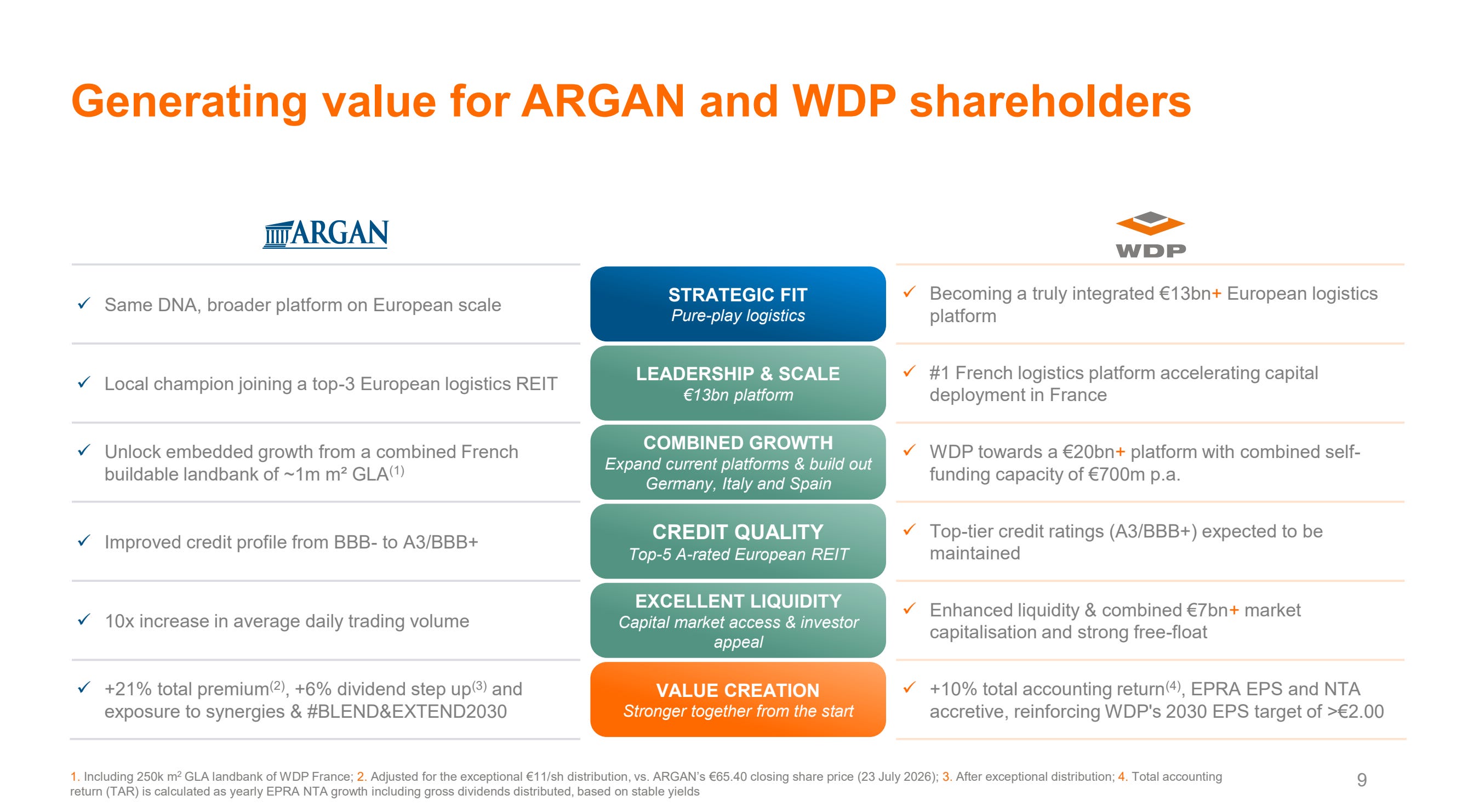 Generating value for ARGAN and WDP shareholders

ARGAN

WDP

✓ Same DNA, broader platform on European scale

STRATEGIC FIT
Pure-play logistics

✓ Becoming a truly integrated €13bn+ European logistics platform

✓ Local champion joining a top-3 European logistics REIT

LEADERSHIP & SCALE
€13bn platform

✓ #1 French logistics platform accelerating capital deployment in France

✓ Unlock embedded growth from a combined French buildable landbank of ~1m m² GLA$^{(1)}$

COMBINED GROWTH
Expand current platforms & build out Germany, Italy and Spain

✓ WDP towards a €20bn+ platform with combined self-funding capacity of €700m p.a.

✓ Improved credit profile from BBB- to A3/BBB+

CREDIT QUALITY
Top-5 A-rated European REIT

✓ Top-tier credit ratings (A3/BBB+) expected to be maintained

✓ 10x increase in average daily trading volume

EXCELLENT LIQUIDITY
Capital market access & investor appeal

✓ Enhanced liquidity & combined €7bn+ market capitalisation and strong free-float

✓ +21% total premium$^{(2)}$, +6% dividend step up$^{(3)}$ and exposure to synergies & #BLEND&EXTEND2030

VALUE CREATION
Stronger together from the start

✓ +10% total accounting return$^{(4)}$, EPRA EPS and NTA accretive, reinforcing WDP's 2030 EPS target of >€2.00

1. Including 250k m$^2$ GLA landbank of WDP France; 2. Adjusted for the exceptional €11/sh distribution, vs. ARGAN's €65.40 closing share price (23 July 2026); 3. After exceptional distribution; 4. Total accounting return (TAR) is calculated as yearly EPRA NTA growth including gross dividends distributed, based on stable yields

9